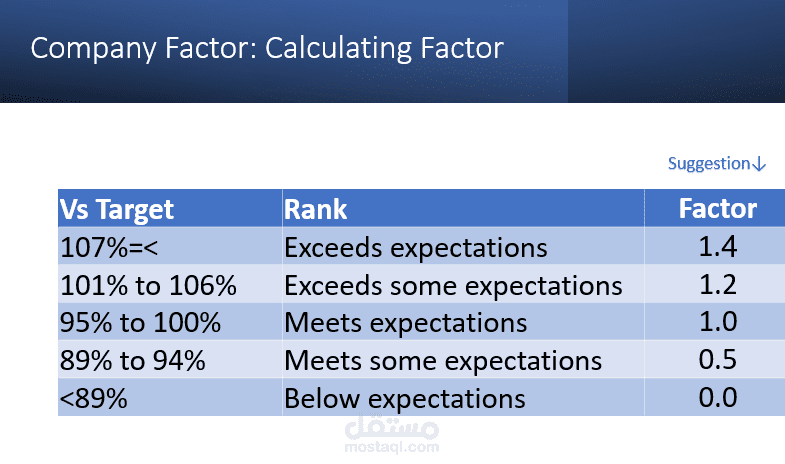 Company Factor: Calculating Factor

Suggestion↓

| Vs Target | Rank | Factor |
|---|---|---|
| 107%=< | Exceeds expectations | 1.4 |
| 101% to 106% | Exceeds some expectations | 1.2 |
| 95% to 100% | Meets expectations | 1.0 |
| 89% to 94% | Meets some expectations | 0.5 |
| <89% | Below expectations | 0.0 |

مستقل
mostaql.com